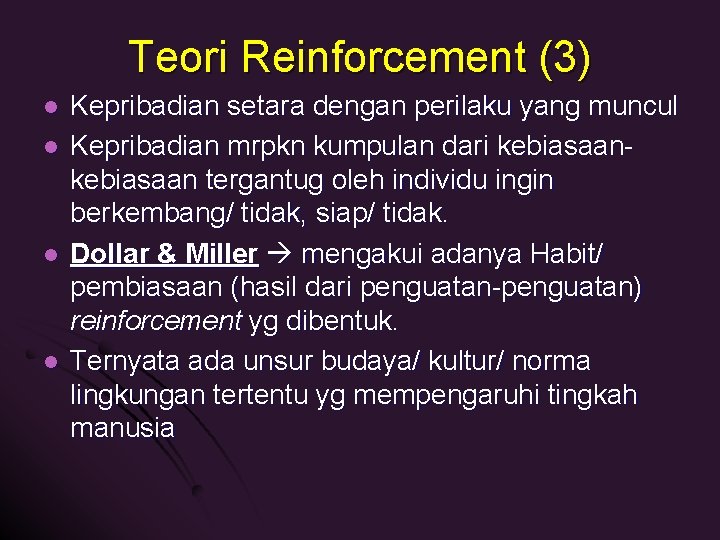 Teori Reinforcement (3)

- Kepribadian setara dengan perilaku yang muncul
- Kepribadian mrpkn kumpulan dari kebiasaan-kebiasaan tergantug oleh individu ingin berkembang/ tidak, siap/ tidak.
- Dollar & Miller → mengakui adanya Habit/ pembiasaan (hasil dari penguatan-penguatan) reinforcement yg dibentuk.
- Ternyata ada unsur budaya/ kultur/ norma lingkungan tertentu yg mempengaruhi tingkah manusia